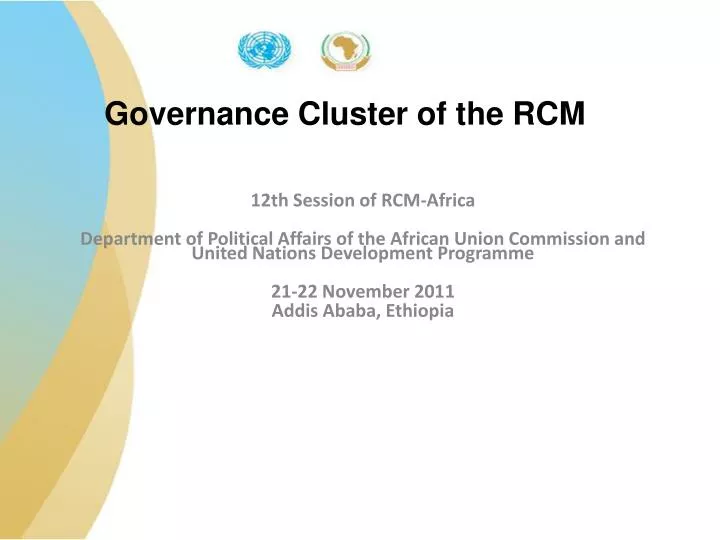 Governance Cluster of the RCM

12th Session of RCM-Africa

Department of Political Affairs of the African Union Commission and United Nations Development Programme

21-22 November 2011
Addis Ababa, Ethiopia